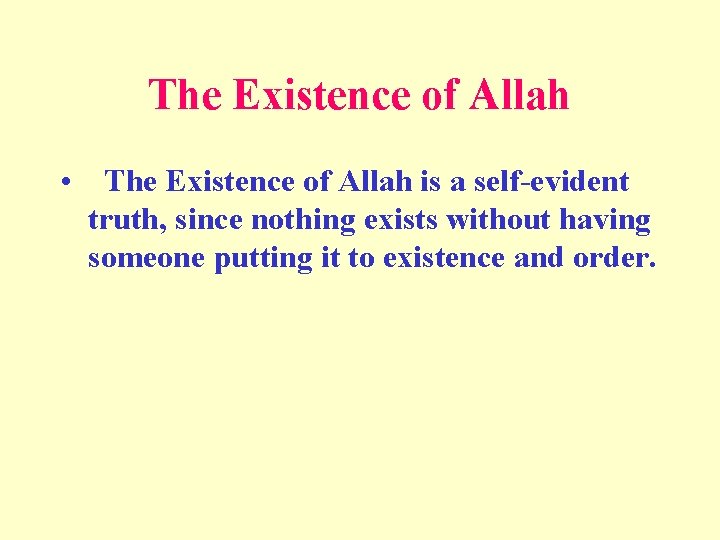 The Existence of Allah

• The Existence of Allah is a self-evident truth, since nothing exists without having someone putting it to existence and order.